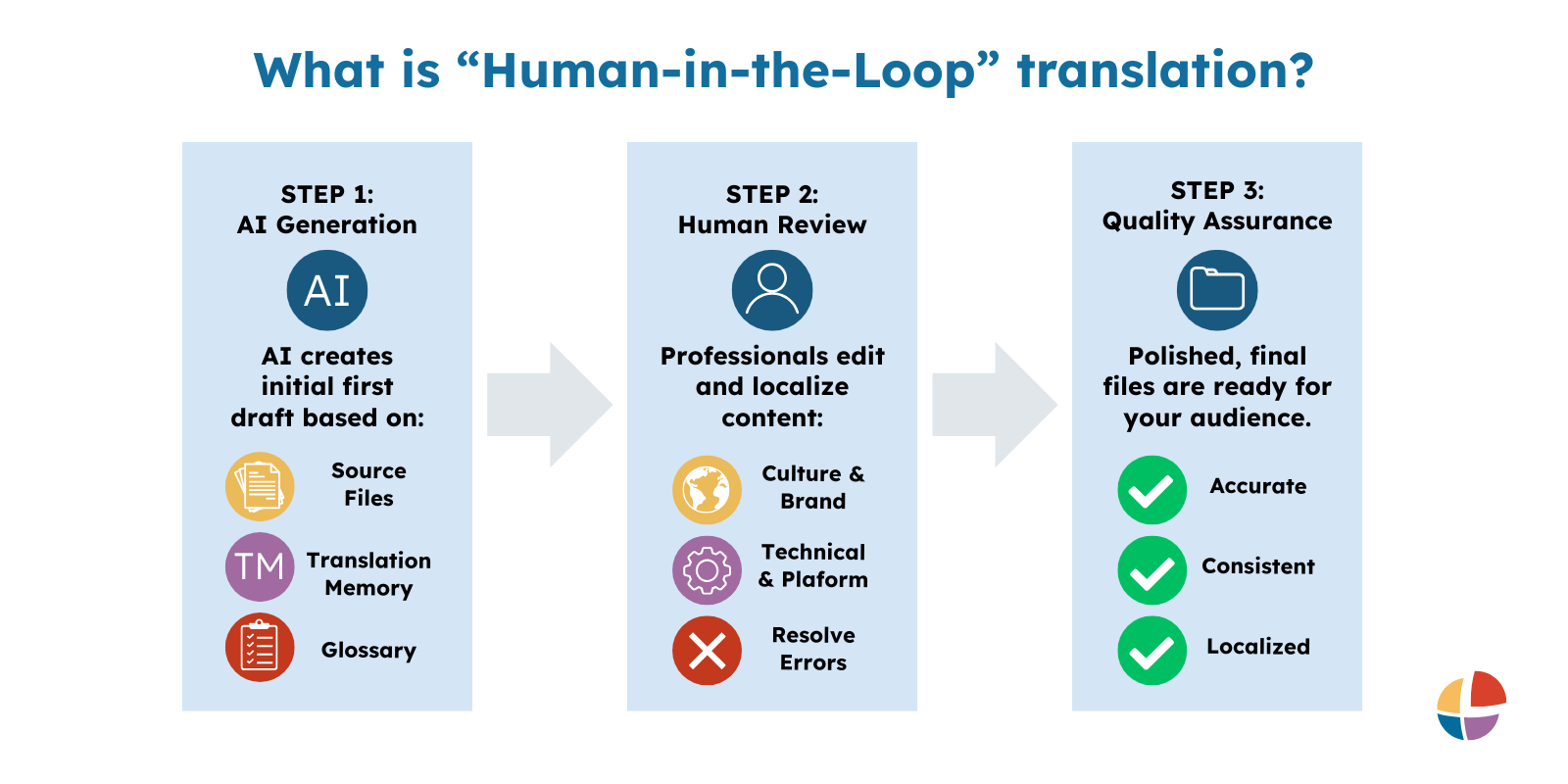 What is “Human-in-the-Loop” translation?

STEP 1:
AI Generation

AI

AI creates initial first draft based on:

Source Files

TM

Translation Memory

Glossary

STEP 2:
Human Review

Professionals edit and localize content:

Culture & Brand

Technical & Plaform

Resolve Errors

STEP 3:
Quality Assurance

Polished, final files are ready for your audience.

Accurate

Consistent

Localized